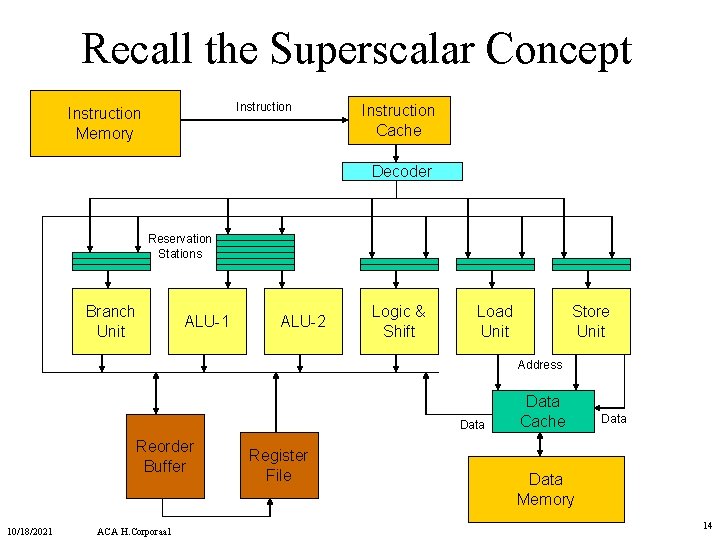 Recall the Superscalar Concept

Instruction Memory

Instruction

Instruction Cache

Decoder

Reservation Stations

Branch Unit

ALU-1

ALU-2

Logic & Shift

Load Unit

Store Unit

Address

Data Cache

Data

Data

Reorder Buffer

Register File

Data Memory

10/18/2021

ACA H.Corporaal

14